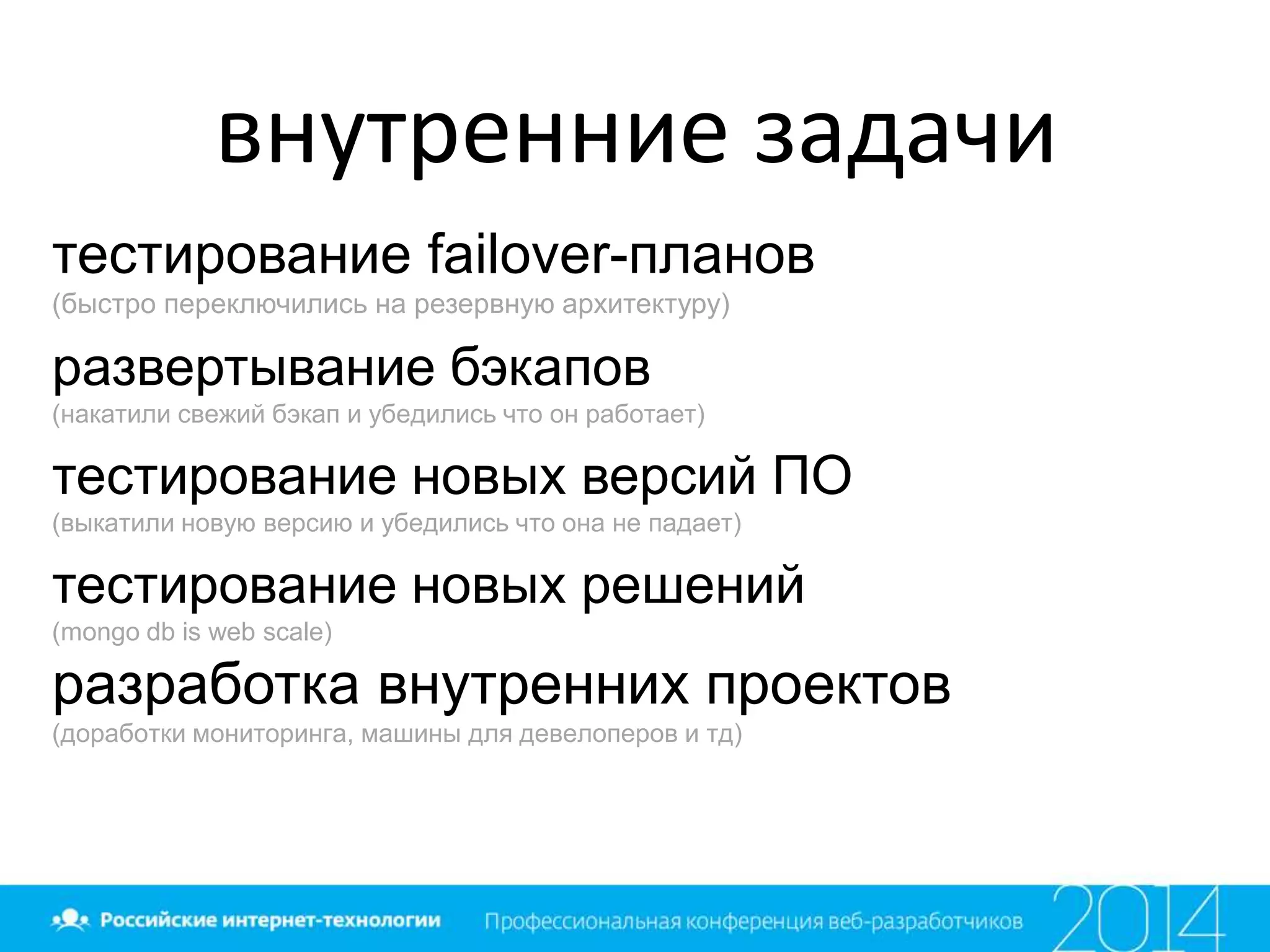 внутренние задачи

тестирование failover-планов
(быстро переключились на резервную архитектуру)

развертывание бэкапов
(накатили свежий бэкап и убедились что он работает)

тестирование новых версий ПО
(выкатили новую версию и убедились что она не падает)

тестирование новых решений
(mongo db is web scale)

разработка внутренних проектов
(доработки мониторинга, машины для девелоперов и тд)

Российские интернет-технологии Профессиональная конференция веб-разработчиков 2014